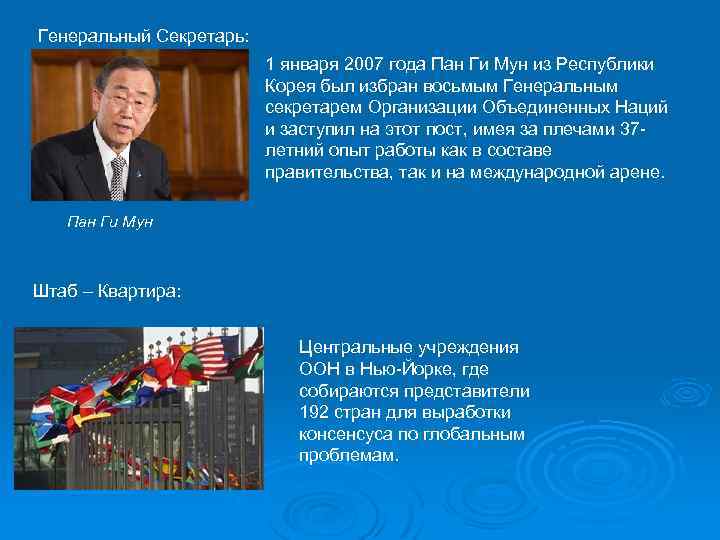 Генеральный Секретарь:

1 января 2007 года Пан Ги Мун из Республики Корея был избран восьмым Генеральным секретарем Организации Объединенных Наций и заступил на этот пост, имея за плечами 37-летний опыт работы как в составе правительства, так и на международной арене.

Пан Ги Мун

Штаб – Квартира:

Центральные учреждения ООН в Нью-Йорке, где собираются представители 192 стран для выработки консенсуса по глобальным проблемам.